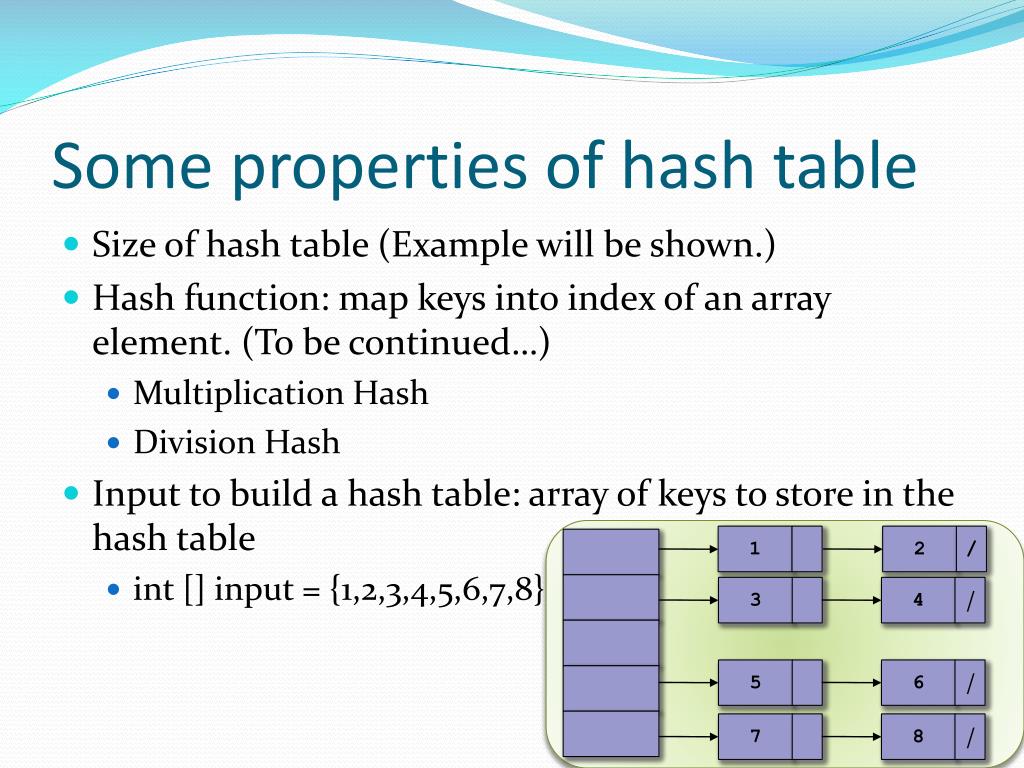 Some properties of hash table

- Size of hash table (Example will be shown.)
- Hash function: map keys into index of an array element. (To be continued…)
  - Multiplication Hash
  - Division Hash
- Input to build a hash table: array of keys to store in the hash table
  - int [] input = {1,2,3,4,5,6,7,8}

1
2 /
3
4 /
5
6 /
7
8 /